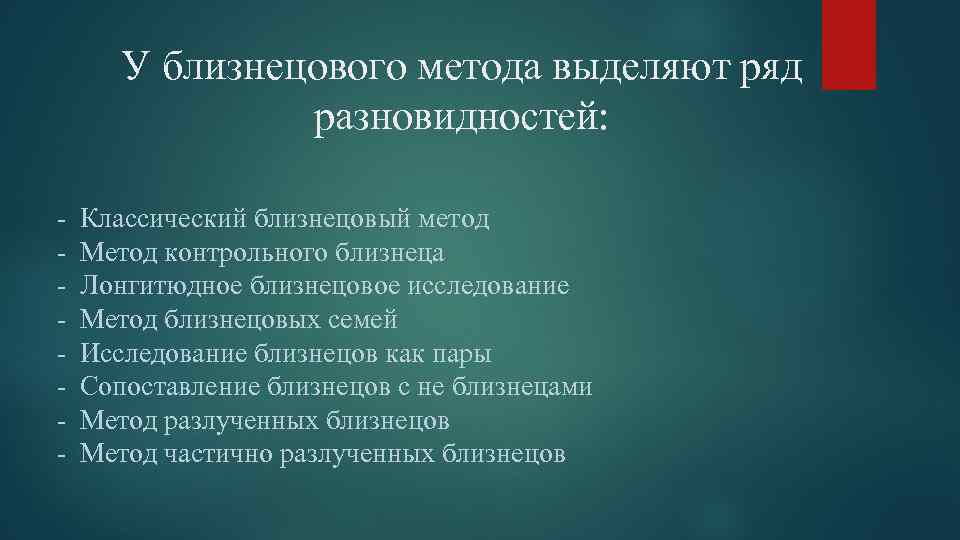 У близнецового метода выделяют ряд разновидностей:

- Классический близнецовый метод
- Метод контрольного близнеца
- Лонгитюдное близнецовое исследование
- Метод близнецовых семей
- Исследование близнецов как пары
- Сопоставление близнецов с не близнецами
- Метод разлученных близнецов
- Метод частично разлученных близнецов